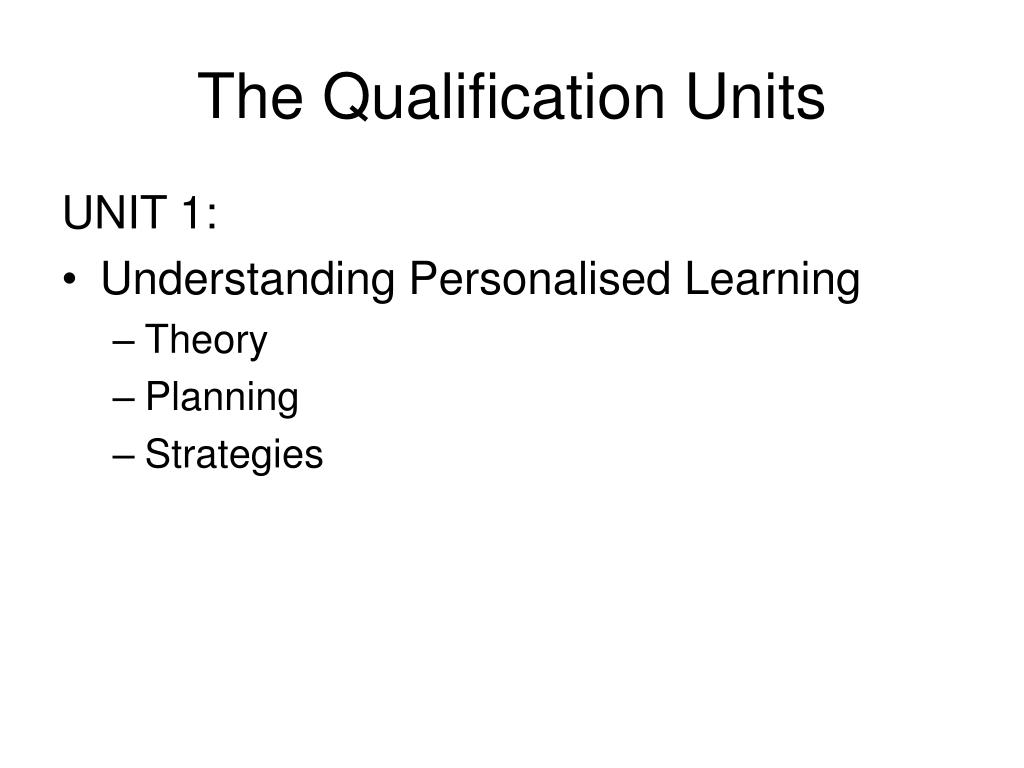 The Qualification Units

UNIT 1:

• Understanding Personalised Learning
– Theory
– Planning
– Strategies